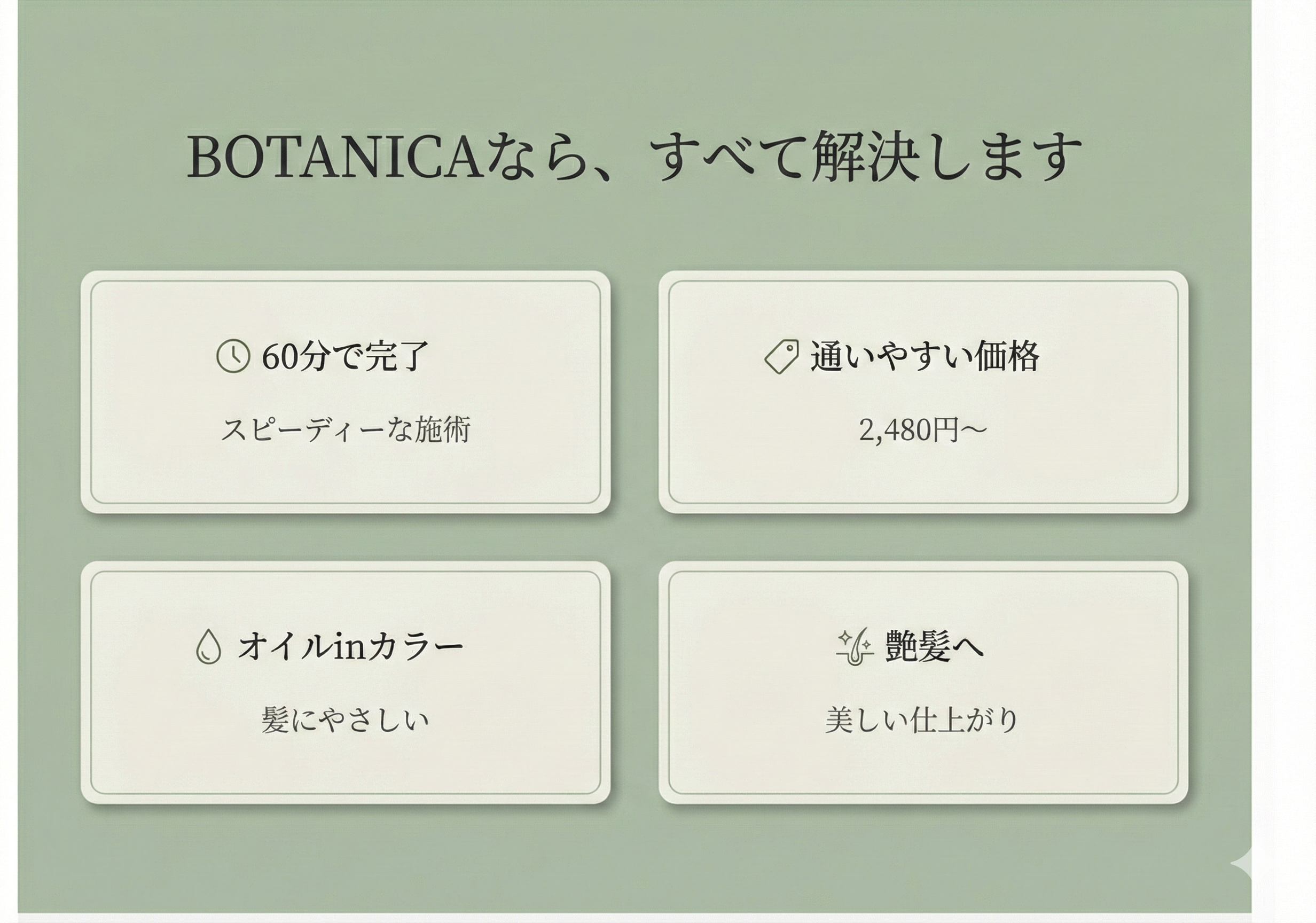 BOTANICAなら、すべて解決します

60分で完了

スピーディーな施術

通いやすい価格

2,480円〜

オイルinカラー

髪にやさしい

艶髪へ

美しい仕上がり